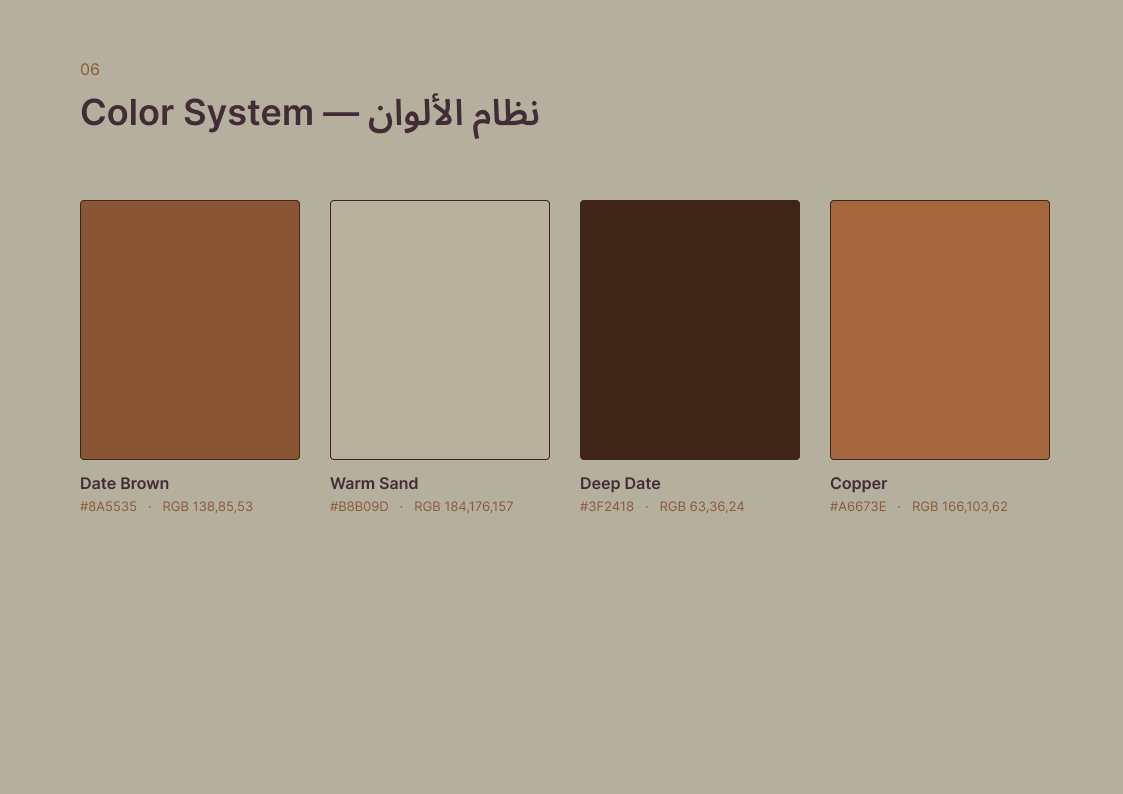 06

Color System — نظام الألوان

Date Brown
#8A5535 · RGB 138,85,53

Warm Sand
#B8B09D · RGB 184,176,157

Deep Date
#3F2418 · RGB 63,36,24

Copper
#A6673E · RGB 166,103,62